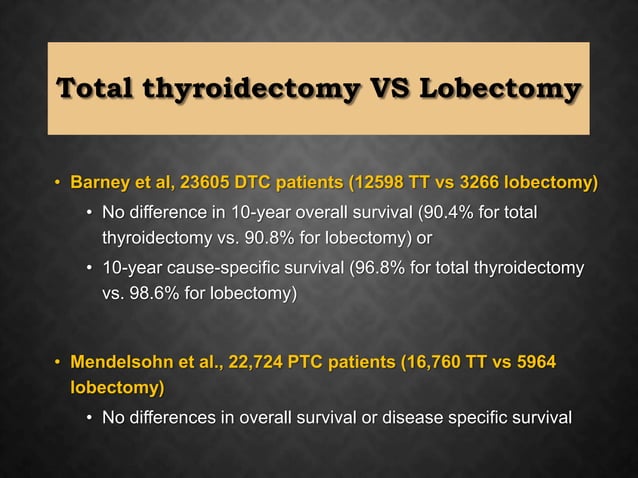 Total thyroidectomy VS Lobectomy

• Barney et al, 23605 DTC patients (12598 TT vs 3266 lobectomy)
 • No difference in 10-year overall survival (90.4% for total thyroidectomy vs. 90.8% for lobectomy) or
 • 10-year cause-specific survival (96.8% for total thyroidectomy vs. 98.6% for lobectomy)

• Mendelsohn et al., 22,724 PTC patients (16,760 TT vs 5964 lobectomy)
 • No differences in overall survival or disease specific survival